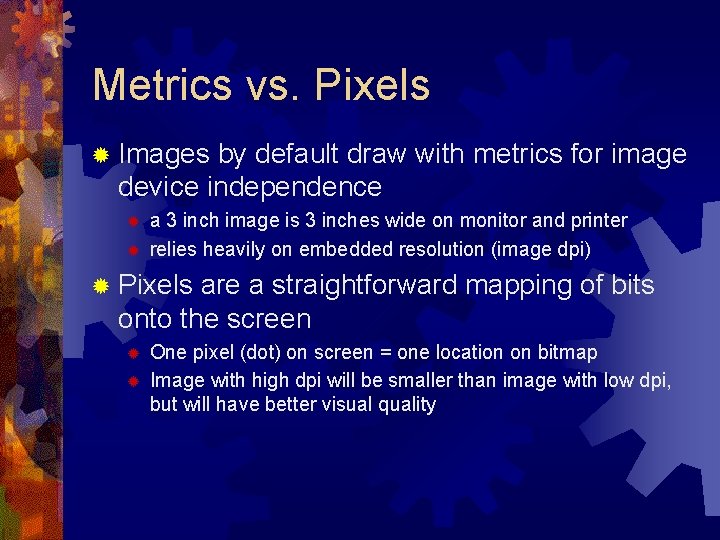 Metrics vs. Pixels

Images by default draw with metrics for image device independence

a 3 inch image is 3 inches wide on monitor and printer

relies heavily on embedded resolution (image dpi)

Pixels are a straightforward mapping of bits onto the screen

One pixel (dot) on screen = one location on bitmap

Image with high dpi will be smaller than image with low dpi, but will have better visual quality